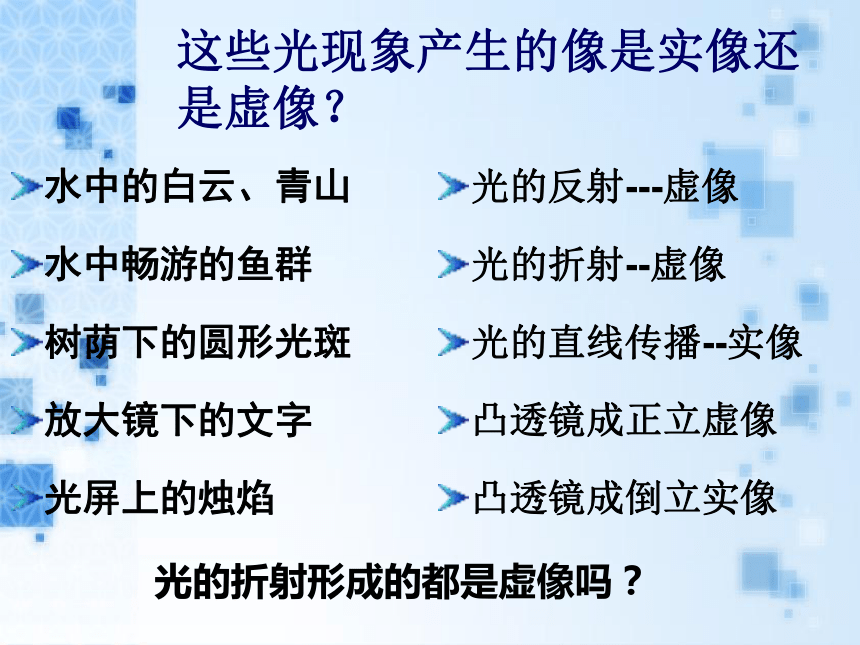 这些光现象产生的像是实像还是虚像？

水中的白云、青山

水中畅游的鱼群

树荫下的圆形光斑

放大镜下的文字

光屏上的烛焰

光的反射---虚像

光的折射--虚像

光的直线传播--实像

凸透镜成正立虚像

凸透镜成倒立实像

光的折射形成的都是虚像吗？